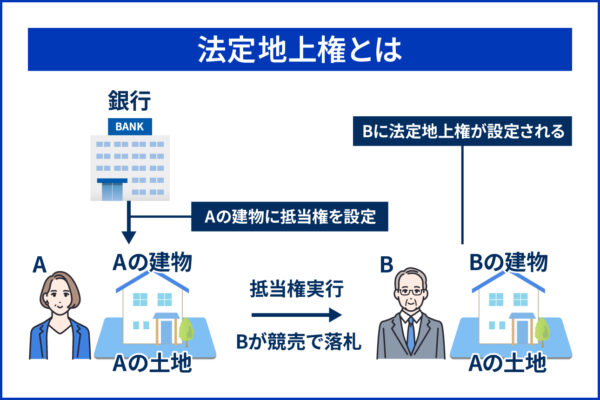 法定地上権とは

銀行

BANK

Bに法定地上権が設定される

Aの建物に抵当権を設定

A

Aの建物

Aの土地

抵当権実行

Bが競売で落札

B

Bの建物

Aの土地